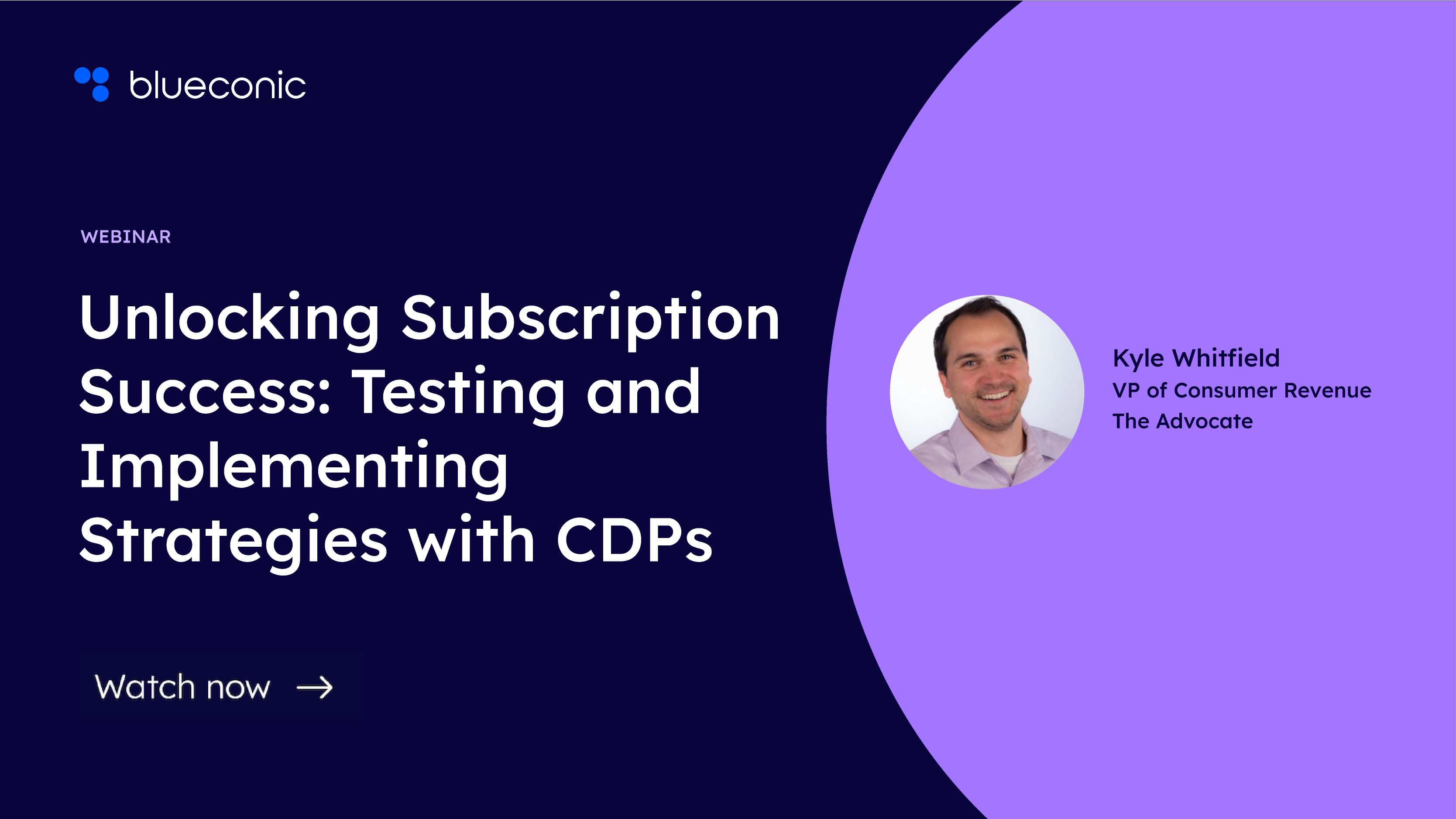 blueconic

WEBINAR

Unlocking Subscription Success: Testing and Implementing Strategies with CDPs

Watch now →

Kyle Whitfield
VP of Consumer Revenue
The Advocate